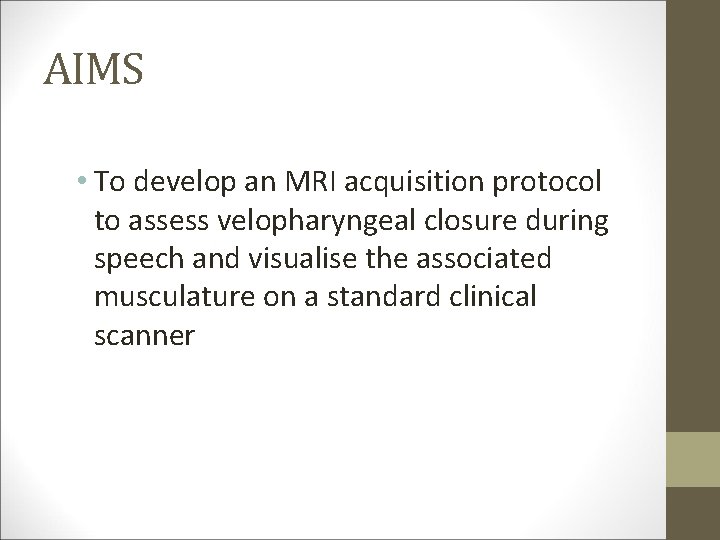 AIMS

• To develop an MRI acquisition protocol to assess velopharyngeal closure during speech and visualise the associated musculature on a standard clinical scanner